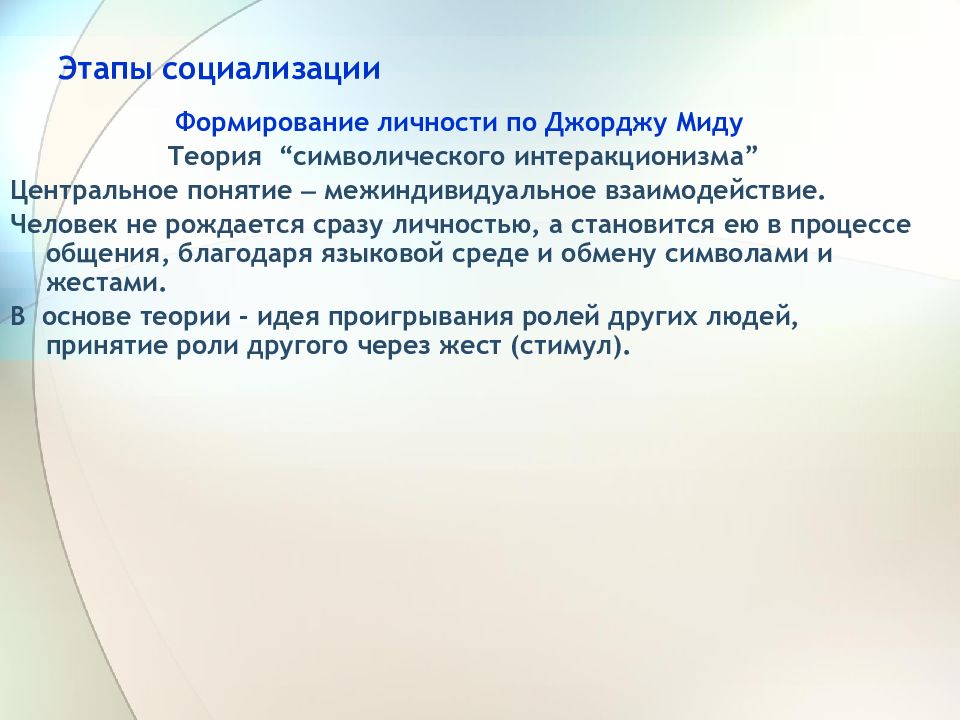 Этапы социализации

Формирование личности по Джорджу Миду

Теория “символического интеракционизма”

Центральное понятие – межиндивидуальное взаимодействие.

Человек не рождается сразу личностью, а становится ею в процессе общения, благодаря языковой среде и обмену символами и жестами.

В основе теории - идея проигрывания ролей других людей, принятие роли другого через жест (стимул).